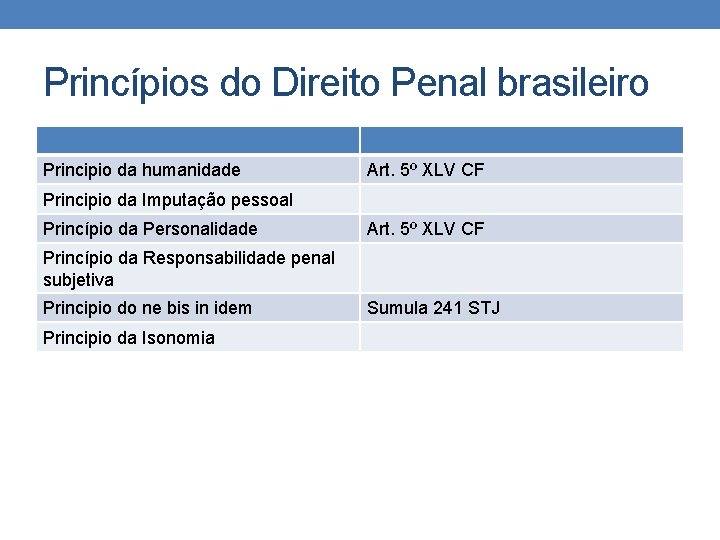 Princípios do Direito Penal brasileiro

| | |
|---|---|
| Principio da humanidade | Art. 5º XLV CF |
| Principio da Imputação pessoal | |
| Princípio da Personalidade | Art. 5º XLV CF |
| Princípio da Responsabilidade penal subjetiva | |
| Principio do ne bis in idem | Sumula 241 STJ |
| Principio da Isonomia | |